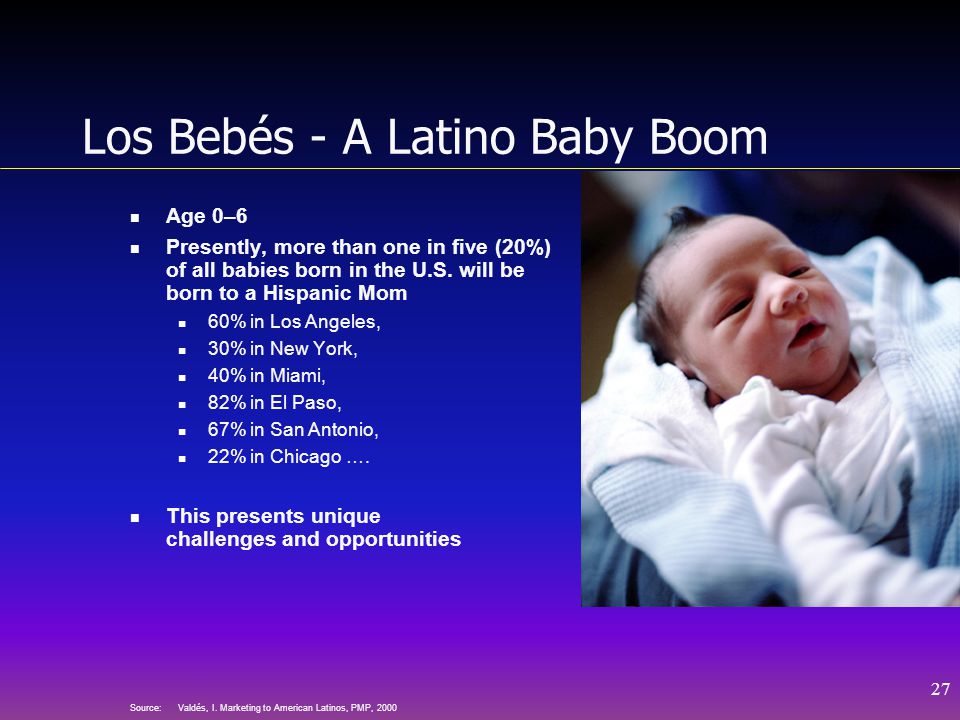 Los Bebés - A Latino Baby Boom

- Age 0–6
- Presently, more than one in five (20%) of all babies born in the U.S. will be born to a Hispanic Mom
  - 60% in Los Angeles,
  - 30% in New York,
  - 40% in Miami,
  - 82% in El Paso,
  - 67% in San Antonio,
  - 22% in Chicago ….
- This presents unique challenges and opportunities

27

Source: Valdés, I. Marketing to American Latinos, PMP, 2000